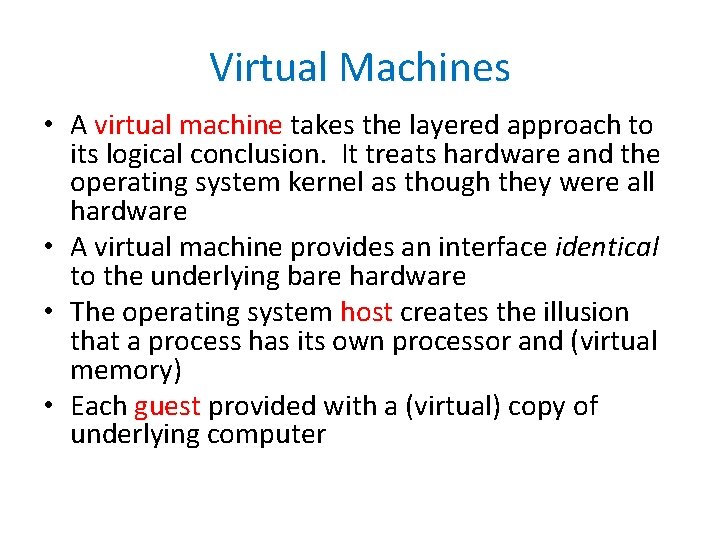 Virtual Machines

• A virtual machine takes the layered approach to its logical conclusion. It treats hardware and the operating system kernel as though they were all hardware

• A virtual machine provides an interface identical to the underlying bare hardware

• The operating system host creates the illusion that a process has its own processor and (virtual memory)

• Each guest provided with a (virtual) copy of underlying computer